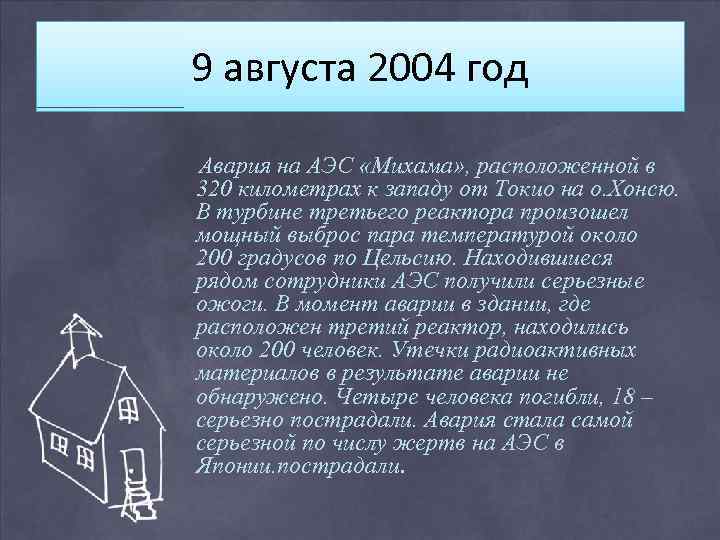 9 августа 2004 год

Авария на АЭС «Михама», расположенной в 320 километрах к западу от Токио на о.Хонсю. В турбине третьего реактора произошел мощный выброс пара температурой около 200 градусов по Цельсию. Находившиеся рядом сотрудники АЭС получили серьезные ожоги. В момент аварии в здании, где расположен третий реактор, находились около 200 человек. Утечки радиоактивных материалов в результате аварии не обнаружено. Четыре человека погибли, 18 – серьезно пострадали. Авария стала самой серьезной по числу жертв на АЭС в Японии.пострадали.